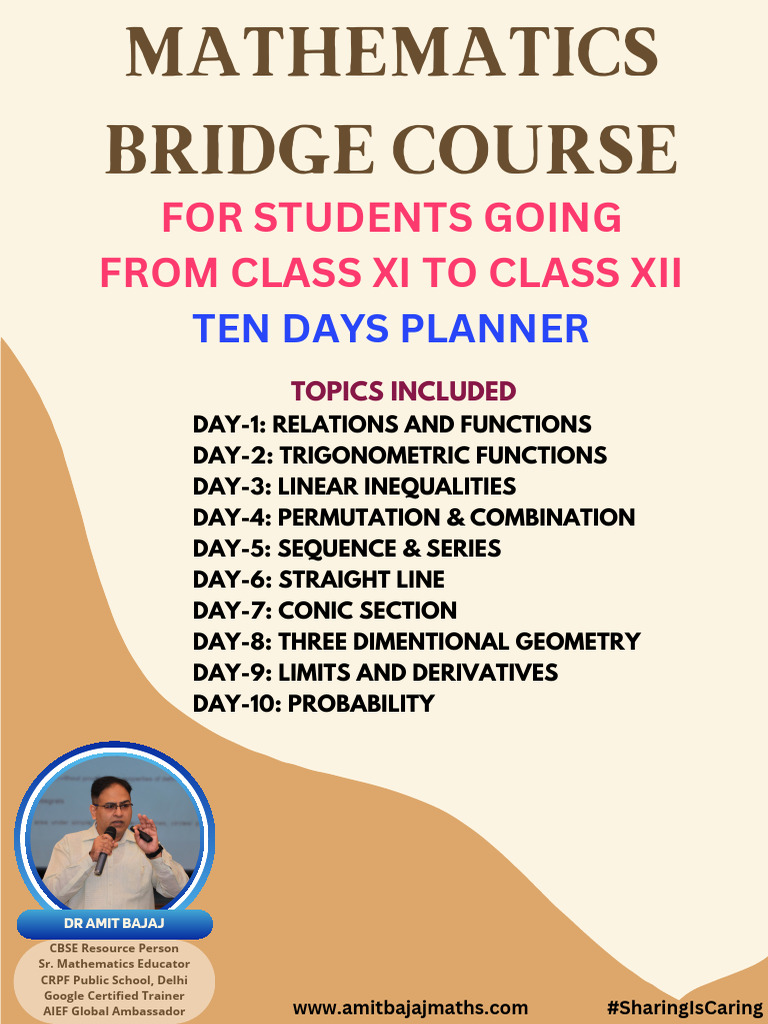 MATHEMATICS BRIDGE COURSE

FOR STUDENTS GOING FROM CLASS XI TO CLASS XII

TEN DAYS PLANNER

TOPICS INCLUDED
DAY-1: RELATIONS AND FUNCTIONS
DAY-2: TRIGONOMETRIC FUNCTIONS
DAY-3: LINEAR INEQUALITIES
DAY-4: PERMUTATION & COMBINATION
DAY-5: SEQUENCE & SERIES
DAY-6: STRAIGHT LINE
DAY-7: CONIC SECTION
DAY-8: THREE DIMENTIONAL GEOMETRY
DAY-9: LIMITS AND DERIVATIVES
DAY-10: PROBABILITY

DR AMIT BAJAJ
CBSE Resource Person
Sr. Mathematics Educator
CRPF Public School, Delhi
Google Certified Trainer
AIEF Global Ambassador

www.amitbajajmaths.com

#SharingIsCaring